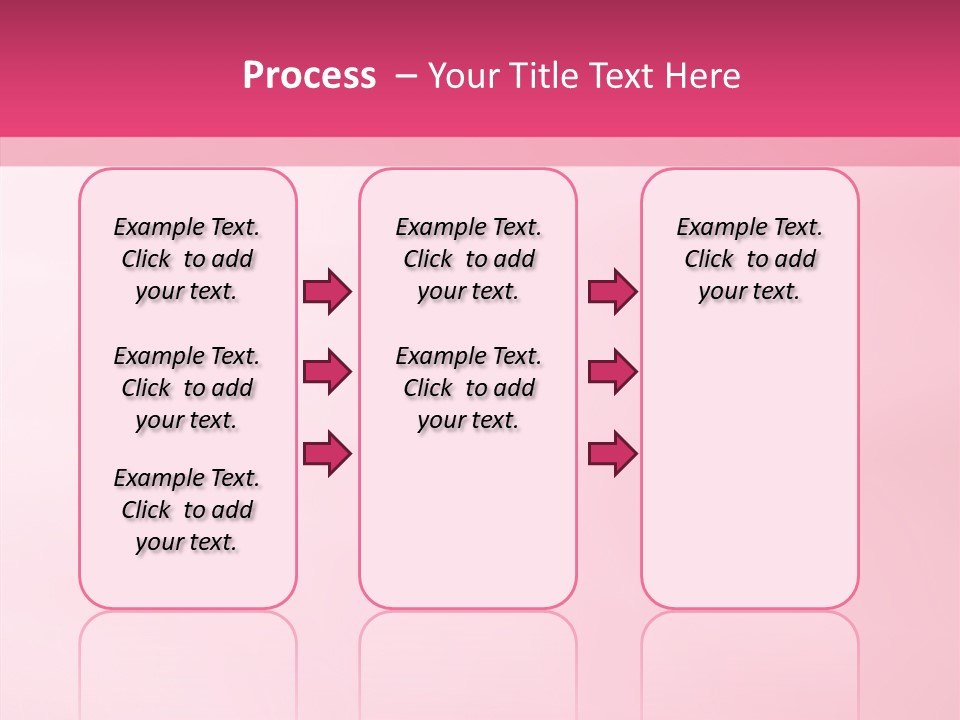 Process – Your Title Text Here

Example Text. Click to add your text.

Example Text. Click to add your text.

Example Text. Click to add your text.

Example Text. Click to add your text.

Example Text. Click to add your text.

Example Text. Click to add your text.